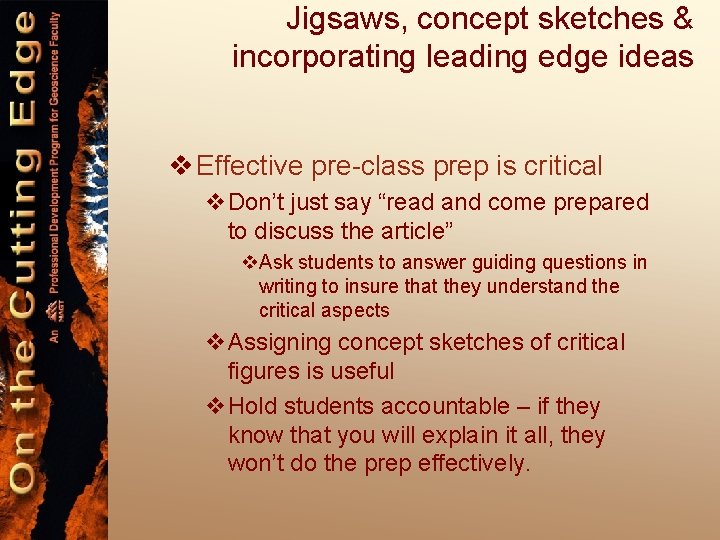 On the Cutting Edge

An NAGT Professional Development Program for Geoscience Faculty

Jigsaws, concept sketches & incorporating leading edge ideas

❖ Effective pre-class prep is critical

❖ Don’t just say “read and come prepared to discuss the article”

❖ Ask students to answer guiding questions in writing to insure that they understand the critical aspects

❖ Assigning concept sketches of critical figures is useful

❖ Hold students accountable – if they know that you will explain it all, they won’t do the prep effectively.